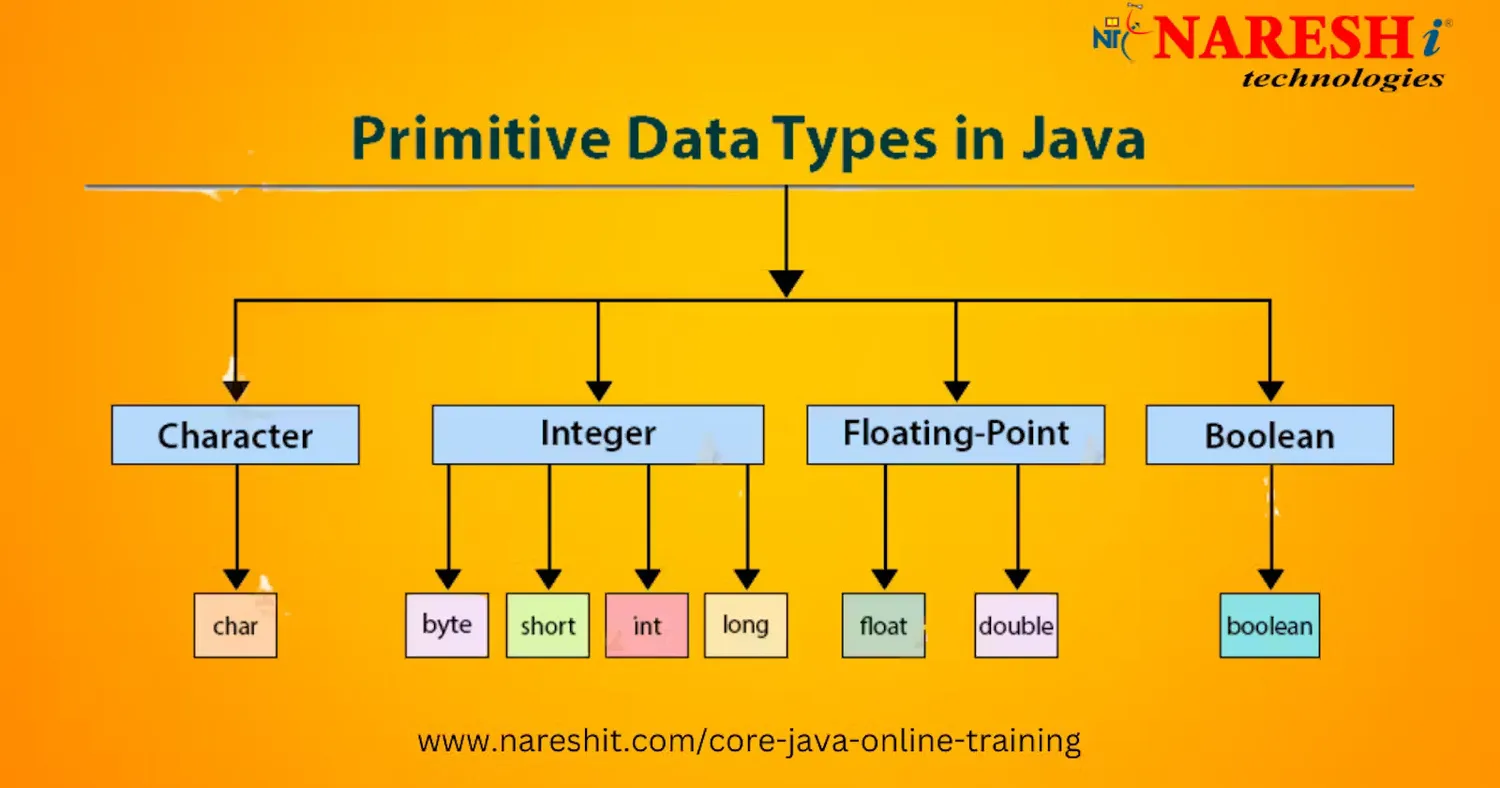 NIT NARESH i
technologies

Primitive Data Types in Java

Character

Integer

Floating-Point

Boolean

char

byte

short

int

long

float

double

boolean

www.nareshit.com/core-java-online-training